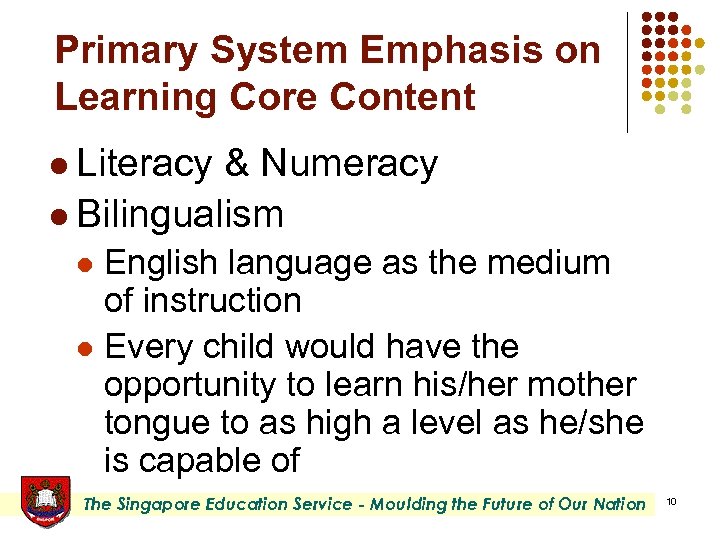 Primary System Emphasis on Learning Core Content

- Literacy & Numeracy
- Bilingualism
  - English language as the medium of instruction
  - Every child would have the opportunity to learn his/her mother tongue to as high a level as he/she is capable of

The Singapore Education Service - Moulding the Future of Our Nation

10